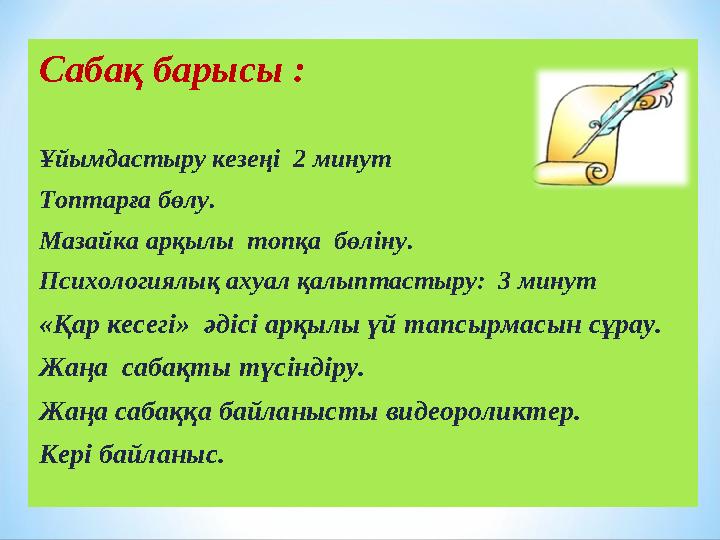 Сабақ барысы :

Ұйымдастыру кезеңі 2 минут

Топтарға бөлу.

Мазайка арқылы топқа бөліну.

Психологиялық ахуал қалыптастыру: 3 минут

«Қар кесегі» әдісі арқылы үй тапсырмасын сұрау.

Жаңа сабақты түсіндіру.

Жаңа сабаққа байланысты видеороликтер.

Кері байланыс.